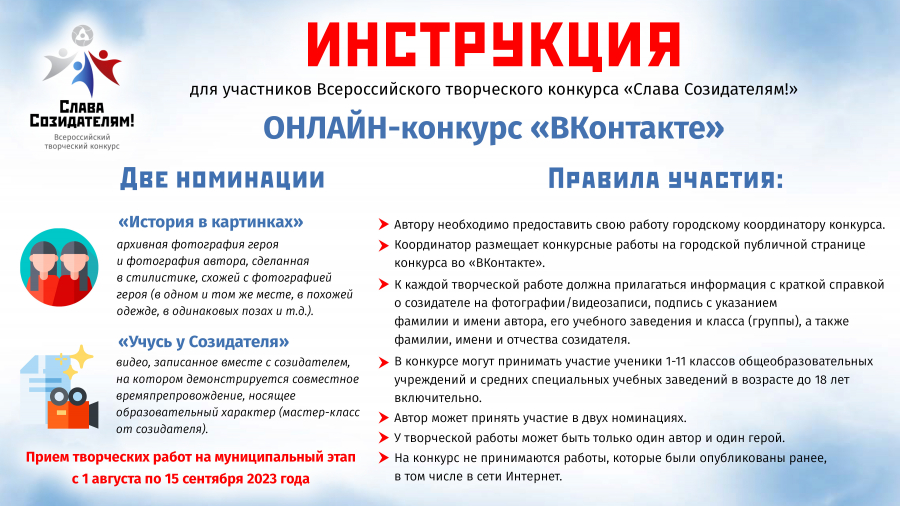 Слава Созидателям!
Всероссийский творческий конкурс

ИНСТРУКЦИЯ

для участников Всероссийского творческого конкурса «Слава Созидателям!»

ОНЛАЙН-конкурс «ВКонтакте»

Две номинации

«История в картинках»

архивная фотография героя и фотография автора, сделанная в стилистике, схожей с фотографией героя (в одном и том же месте, в похожей одежде, в одинаковых позах и т.д.).

«Учусь у Созидателя»

видео, записанное вместе с созидателем, на котором демонстрируется совместное времяпрепровождение, носящее образовательный характер (мастер-класс от созидателя).

Прием творческих работ на муниципальный этап с 1 августа по 15 сентября 2023 года

Правила участия:

Автору необходимо предоставить свою работу городскому координатору конкурса.

Координатор размещает конкурсные работы на городской публичной странице конкурса во «ВКонтакте».

К каждой творческой работе должна прилагаться информация с краткой справкой о созидателе на фотографии/видеозаписи, подпись с указанием фамилии и имени автора, его учебного заведения и класса (группы), а также фамилии, имени и отчества созидателя.

В конкурсе могут принимать участие ученики 1-11 классов общеобразовательных учреждений и средних специальных учебных заведений в возрасте до 18 лет включительно.

Автор может принять участие в двух номинациях.

У творческой работы может быть только один автор и один герой.

На конкурс не принимаются работы, которые были опубликованы ранее, в том числе в сети Интернет.